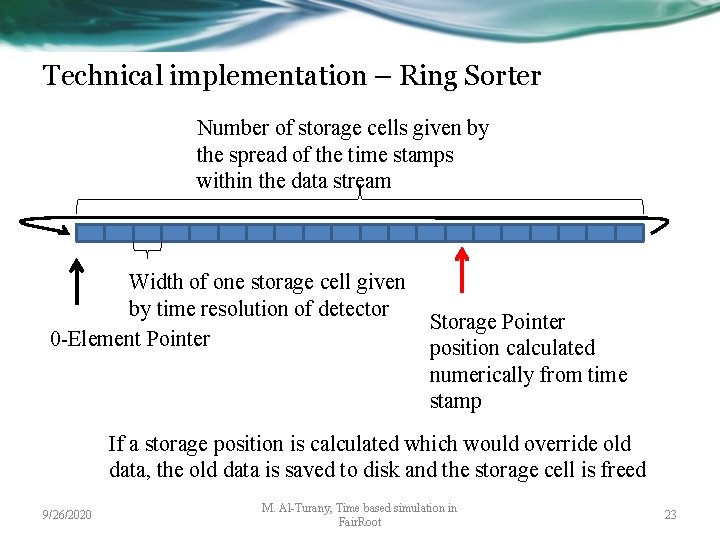 Technical implementation – Ring Sorter

Number of storage cells given by the spread of the time stamps within the data stream

Width of one storage cell given by time resolution of detector

0-Element Pointer

Storage Pointer position calculated numerically from time stamp

If a storage position is calculated which would override old data, the old data is saved to disk and the storage cell is freed

9/26/2020

M. Al-Turany, Time based simulation in FairRoot

23